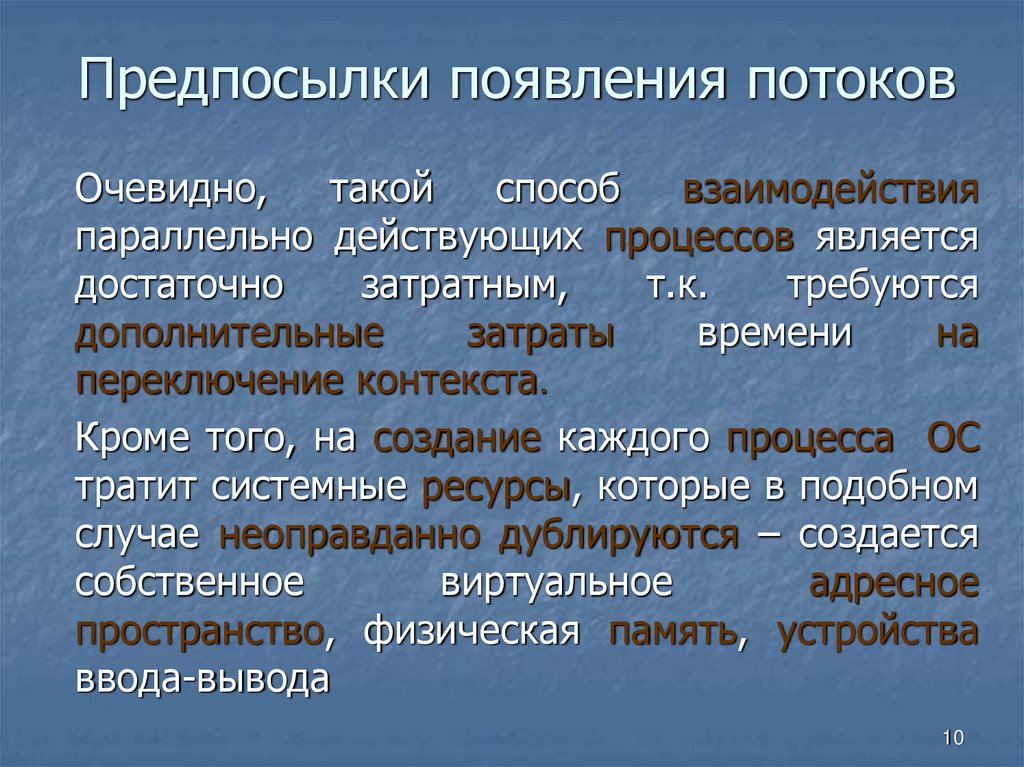 Предпосылки появления потоков

Очевидно, такой способ взаимодействия параллельно действующих процессов является достаточно затратным, т.к. требуются дополнительные затраты времени на переключение контекста.

Кроме того, на создание каждого процесса ОС тратит системные ресурсы, которые в подобном случае неоправданно дублируются – создается собственное виртуальное адресное пространство, физическая память, устройства ввода-вывода

10